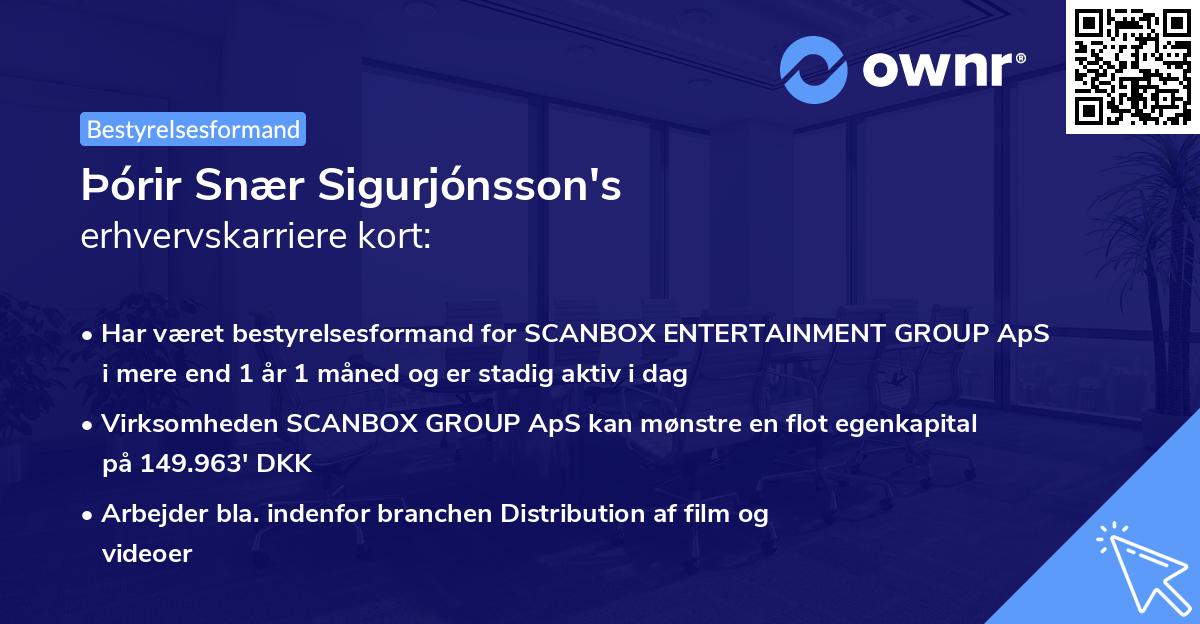 ownr®

Bestyrelsesformand

Þórir Snær Sigurjónsson's
erhvervskarriere kort:

• Har været bestyrelsesformand for SCANBOX ENTERTAINMENT GROUP ApS i mere end 1 år 1 måned og er stadig aktiv i dag

• Virksomheden SCANBOX GROUP ApS kan mønstre en flot egenkapital på 149.963' DKK

• Arbejder bla. indenfor branchen Distribution af film og videoer